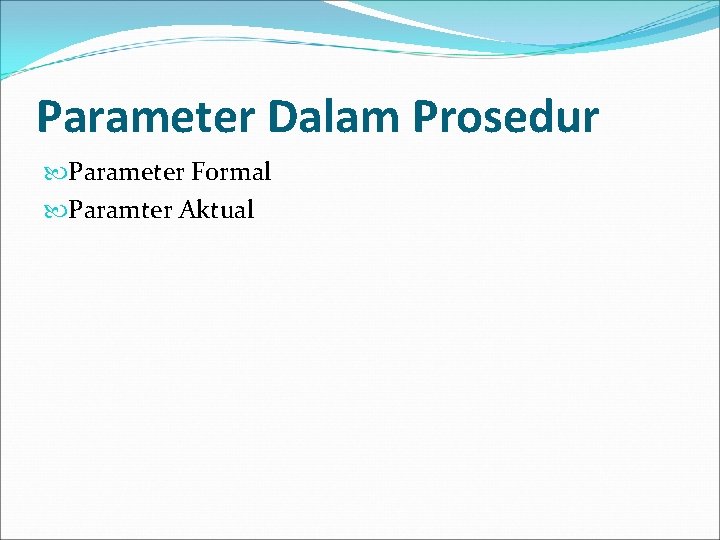 Parameter Dalam Prosedur

Parameter Formal
Paramter Aktual